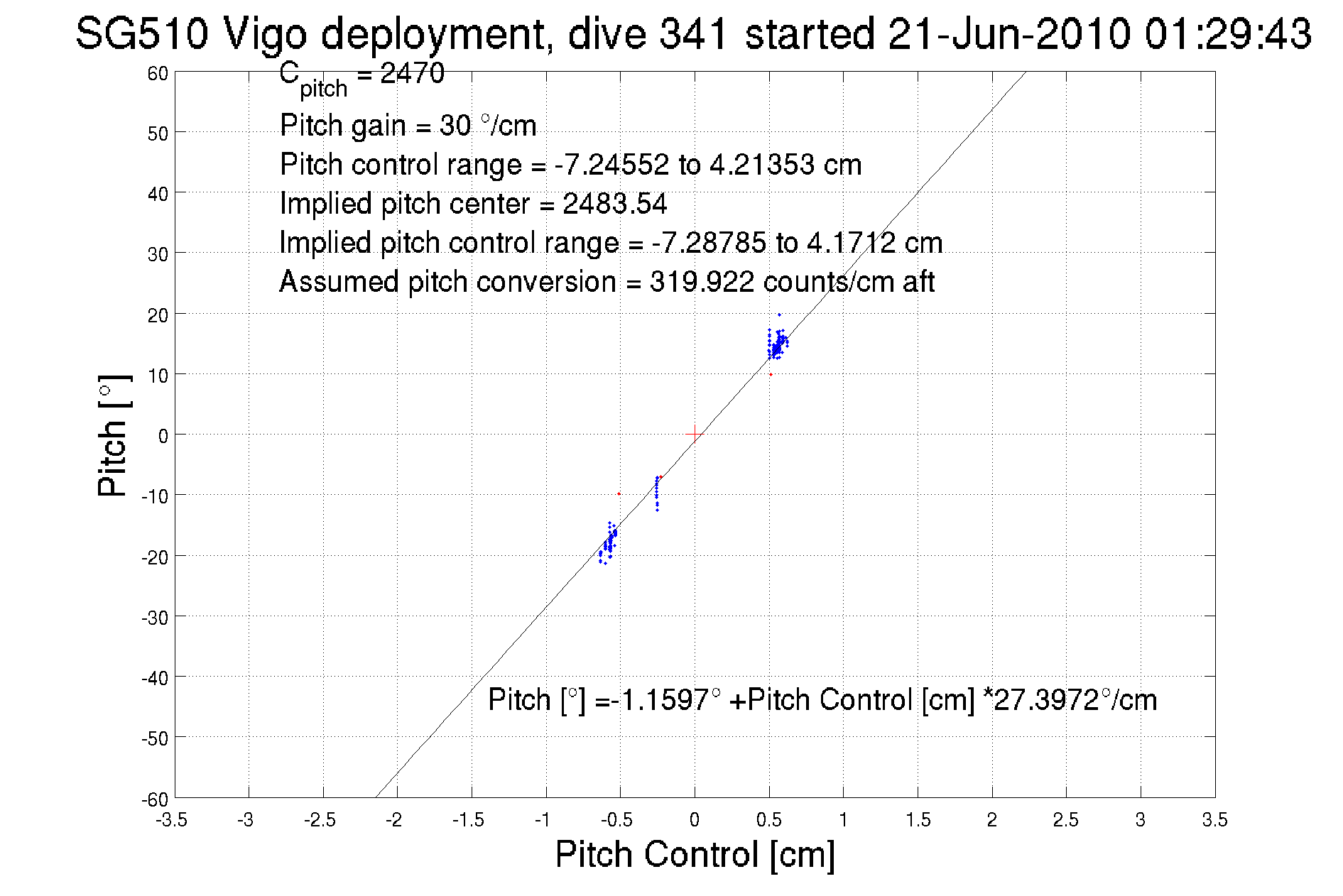 SG510 Vigo deployment, dive 341 started 21-Jun-2010 01:29:43

$C_{pitch}$ = 2470

Pitch gain = 30 °/cm

Pitch control range = -7.24552 to 4.21353 cm

Implied pitch center = 2483.54

Implied pitch control range = -7.28785 to 4.1712 cm

Assumed pitch conversion = 319.922 counts/cm aft

Pitch [°] =-1.1597° +Pitch Control [cm] *27.3972°/cm

Pitch [°]

60
50
40
30
20
10
0
-10
-20
-30
-40
-50
-60

-3.5 -3 -2.5 -2 -1.5 -1 -0.5 0 0.5 1 1.5 2 2.5 3 3.5

Pitch Control [cm]